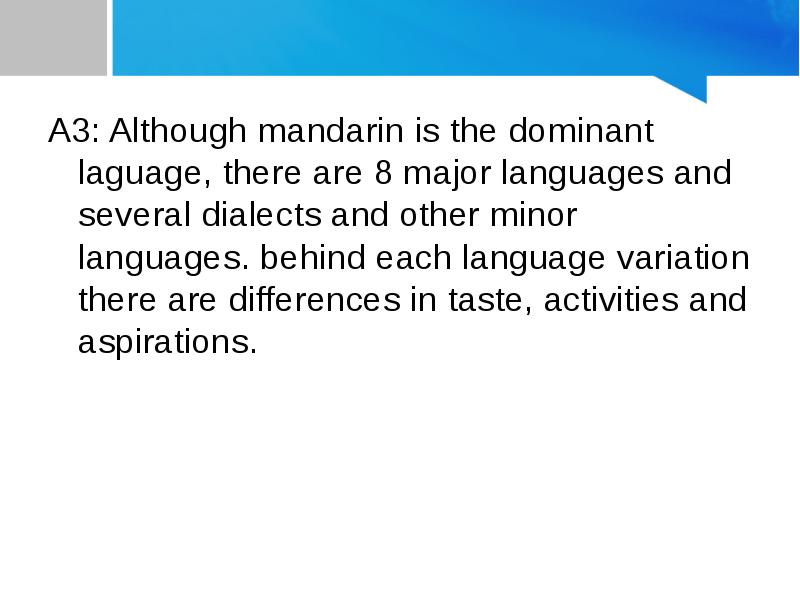 A3: Although mandarin is the dominant laguage, there are 8 major languages and several dialects and other minor languages. behind each language variation there are differences in taste, activities and aspirations.